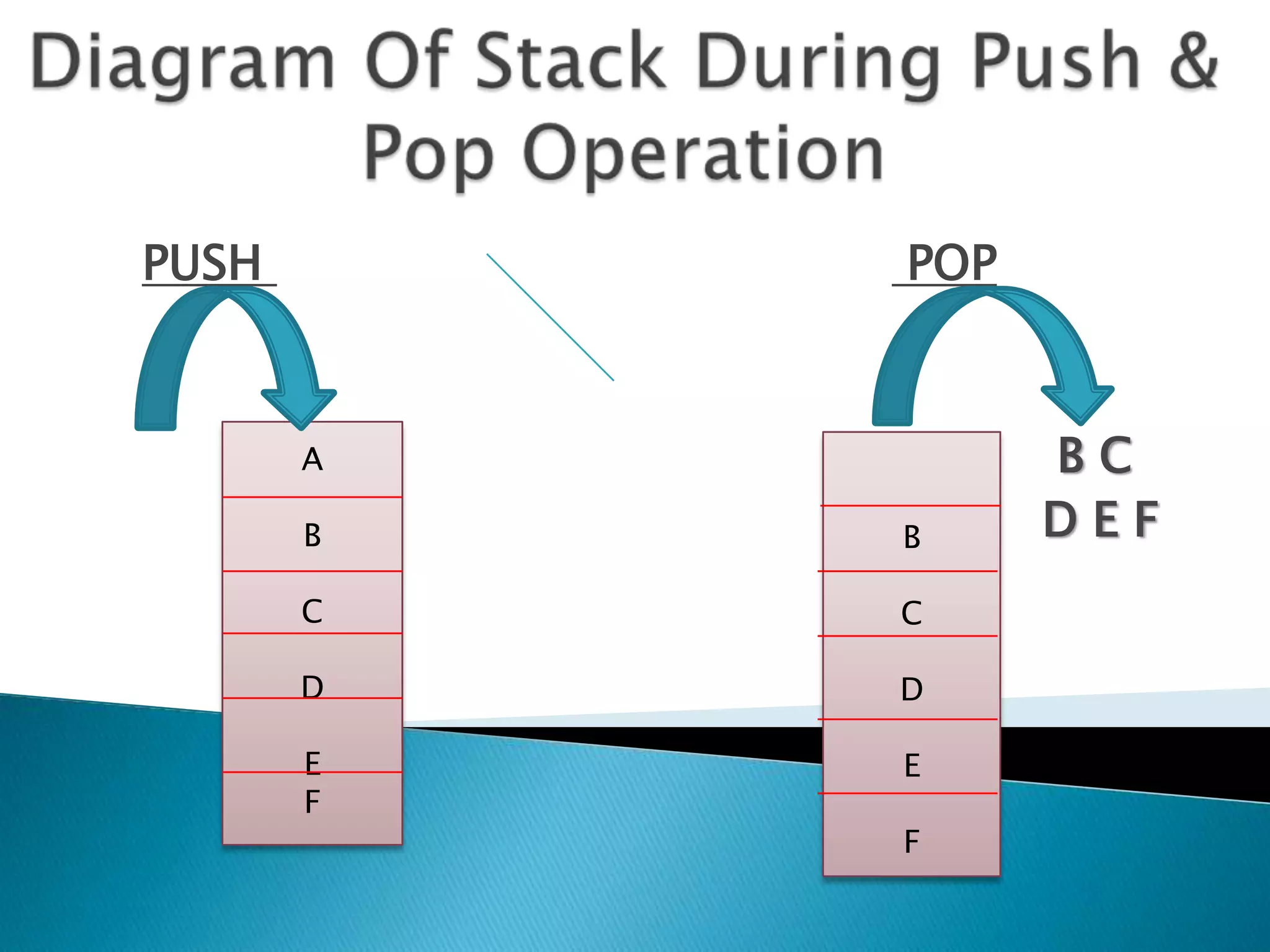 Diagram Of Stack During Push & Pop Operation

PUSH

A
B
C
D
E
F

POP

B
C
D
E
F

B C
D E F